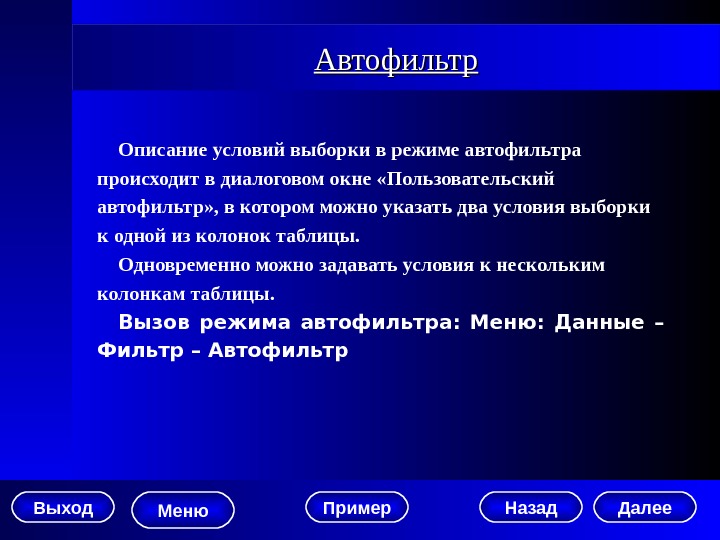 Автофильтр

Описание условий выборки в режиме автофильтра происходит в диалоговом окне «Пользовательский автофильтр», в котором можно указать два условия выборки к одной из колонок таблицы.

Одновременно можно задавать условия к нескольким колонкам таблицы.

Вызов режима автофильтра: Меню: Данные – Фильтр – Автофильтр

Выход Меню Пример Назад Далее